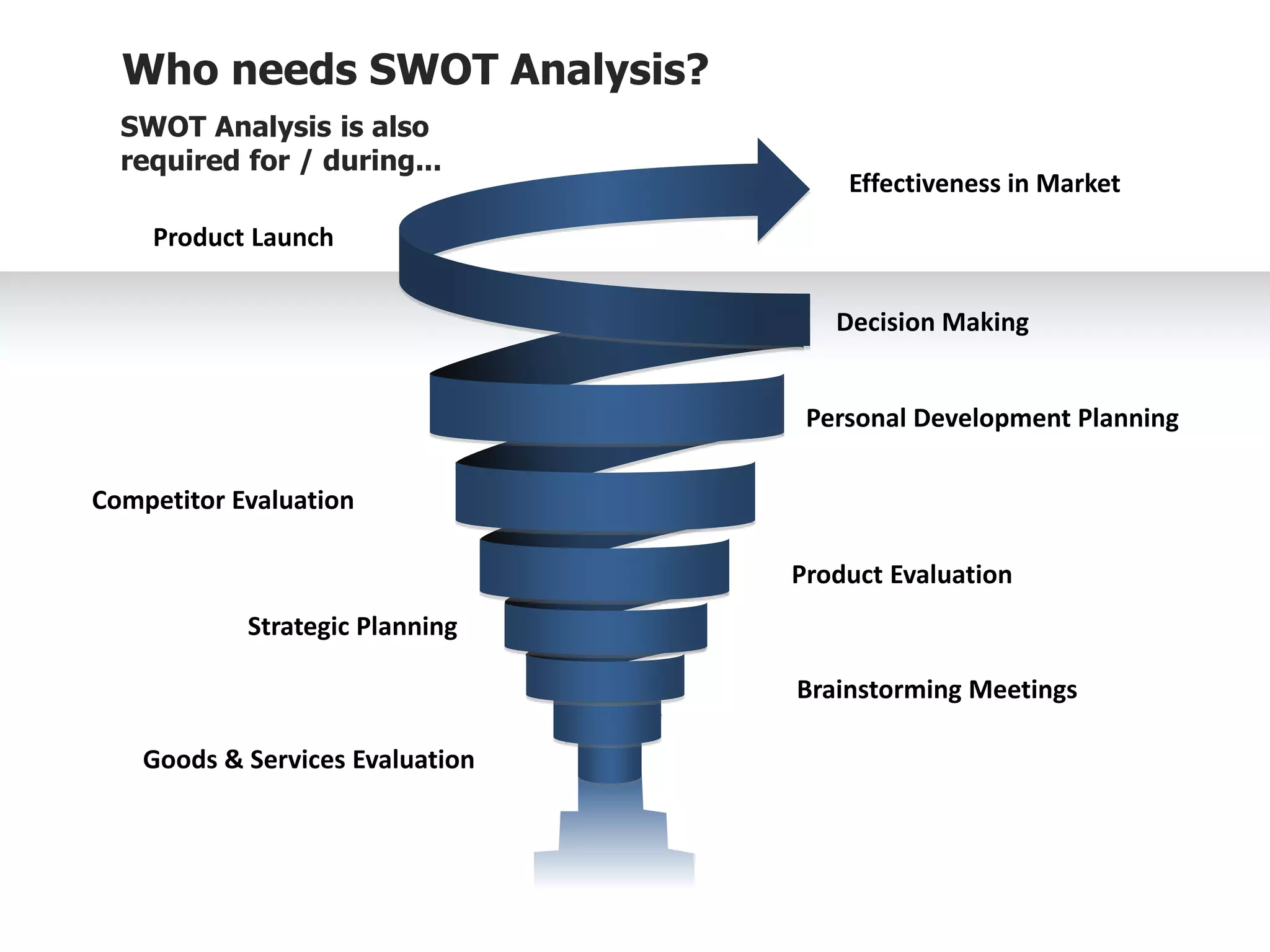 Who needs SWOT Analysis?

SWOT Analysis is also required for / during...

Effectiveness in Market

Product Launch

Decision Making

Personal Development Planning

Competitor Evaluation

Product Evaluation

Strategic Planning

Brainstorming Meetings

Goods & Services Evaluation